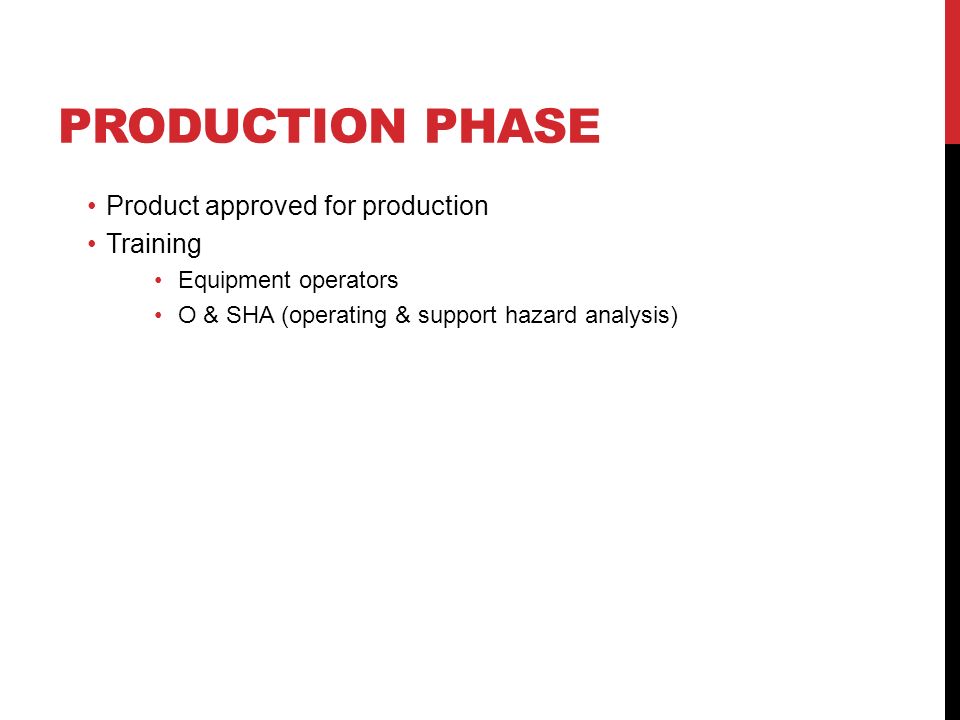 PRODUCTION PHASE

• Product approved for production
• Training
  • Equipment operators
  • O & SHA (operating & support hazard analysis)